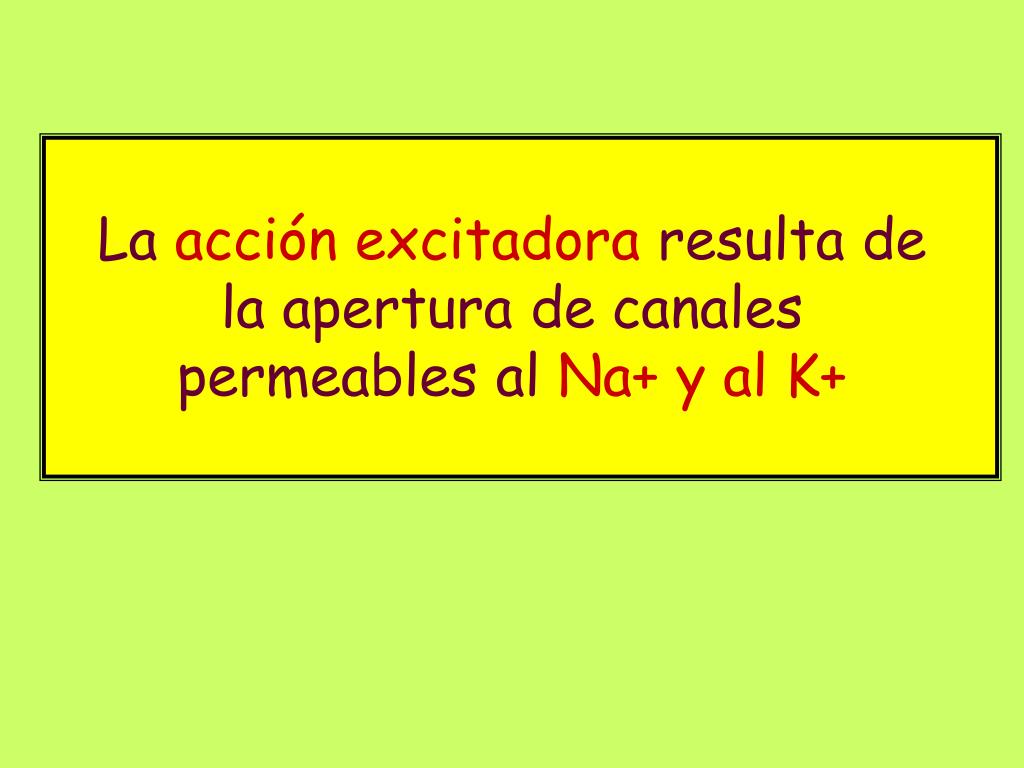 La acción excitadora resulta de la apertura de canales permeables al Na+ y al K+